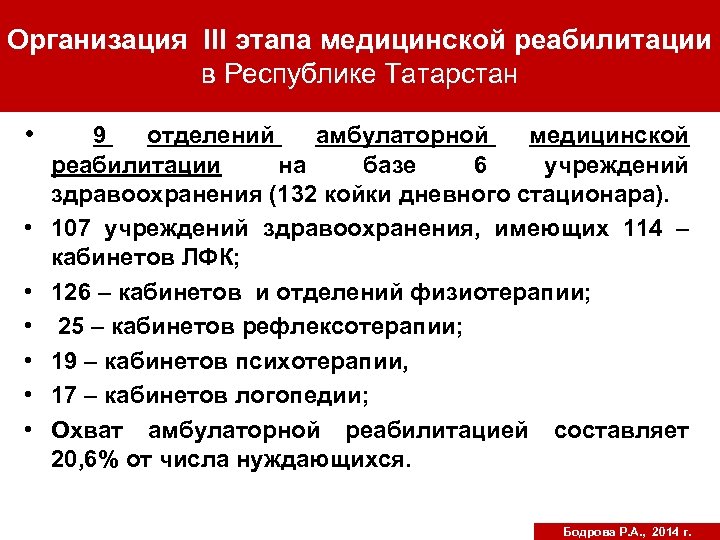 Организация III этапа медицинской реабилитации в Республике Татарстан

• 9 отделений амбулаторной медицинской реабилитации на базе 6 учреждений здравоохранения (132 койки дневного стационара).
• 107 учреждений здравоохранения, имеющих 114 – кабинетов ЛФК;
• 126 – кабинетов и отделений физиотерапии;
• 25 – кабинетов рефлексотерапии;
• 19 – кабинетов психотерапии,
• 17 – кабинетов логопедии;
• Охват амбулаторной реабилитацией составляет 20,6% от числа нуждающихся.

Бодрова Р.А., 2014 г.